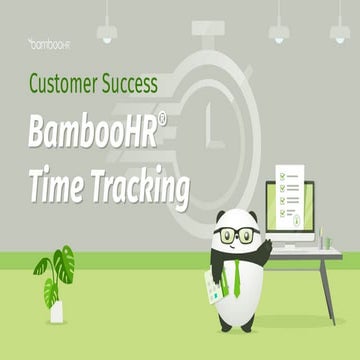 bambooHR

Customer Success

BambooHR®
Time Tracking